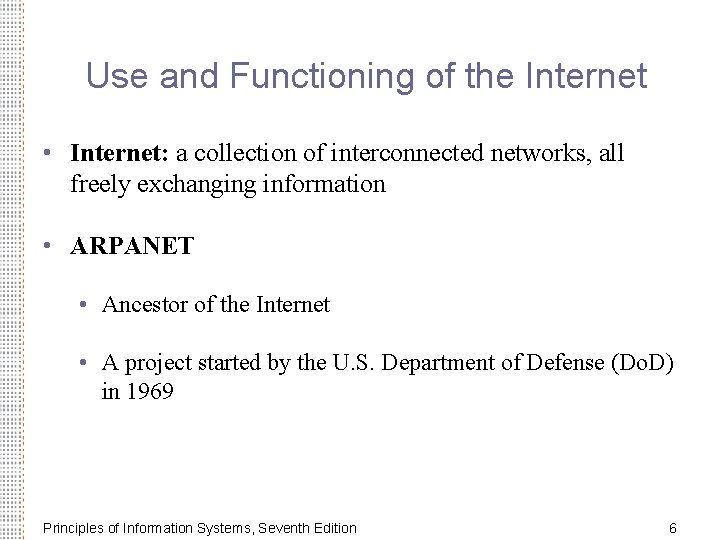 Use and Functioning of the Internet

• Internet: a collection of interconnected networks, all freely exchanging information

• ARPANET

• Ancestor of the Internet

• A project started by the U.S. Department of Defense (DoD) in 1969

Principles of Information Systems, Seventh Edition

6